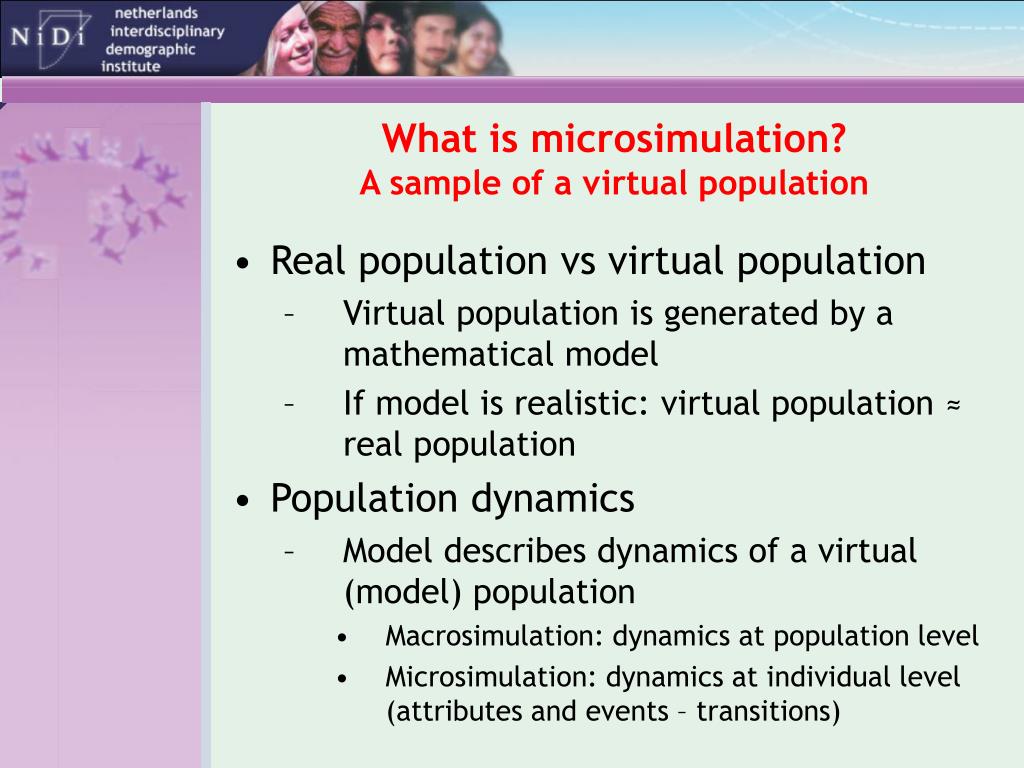 NiDi netherlands interdisciplinary demographic institute

What is microsimulation?
A sample of a virtual population

• Real population vs virtual population
– Virtual population is generated by a mathematical model
– If model is realistic: virtual population ≈ real population

• Population dynamics
– Model describes dynamics of a virtual (model) population
• Macrosimulation: dynamics at population level
• Microsimulation: dynamics at individual level (attributes and events – transitions)